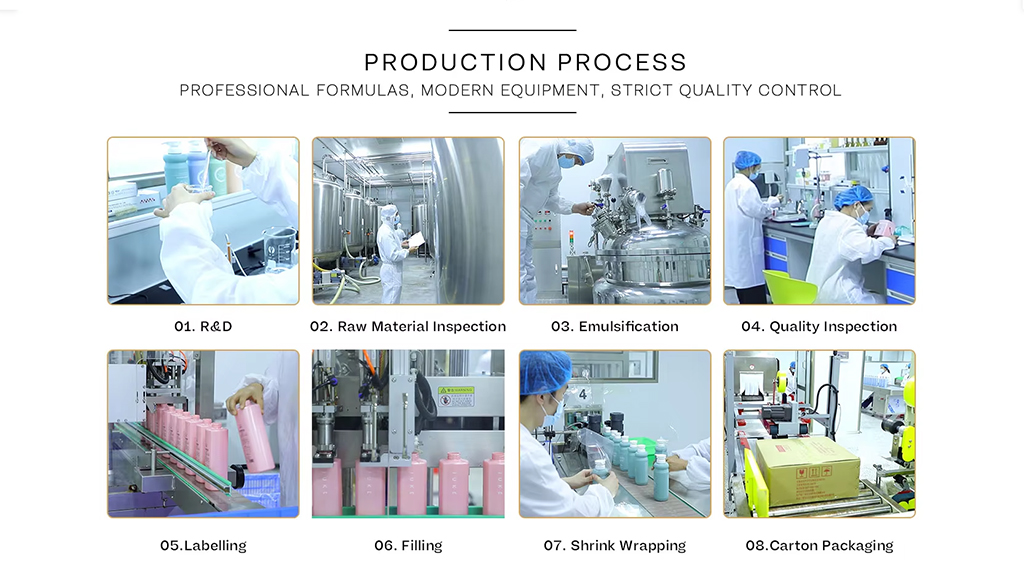 PRODUCTION PROCESS

PROFESSIONAL FORMULAS, MODERN EQUIPMENT, STRICT QUALITY CONTROL

01. R&D

02. Raw Material Inspection

03. Emulsification

04. Quality Inspection

05.Labelling

06. Filling

07. Shrink Wrapping

08.Carton Packaging